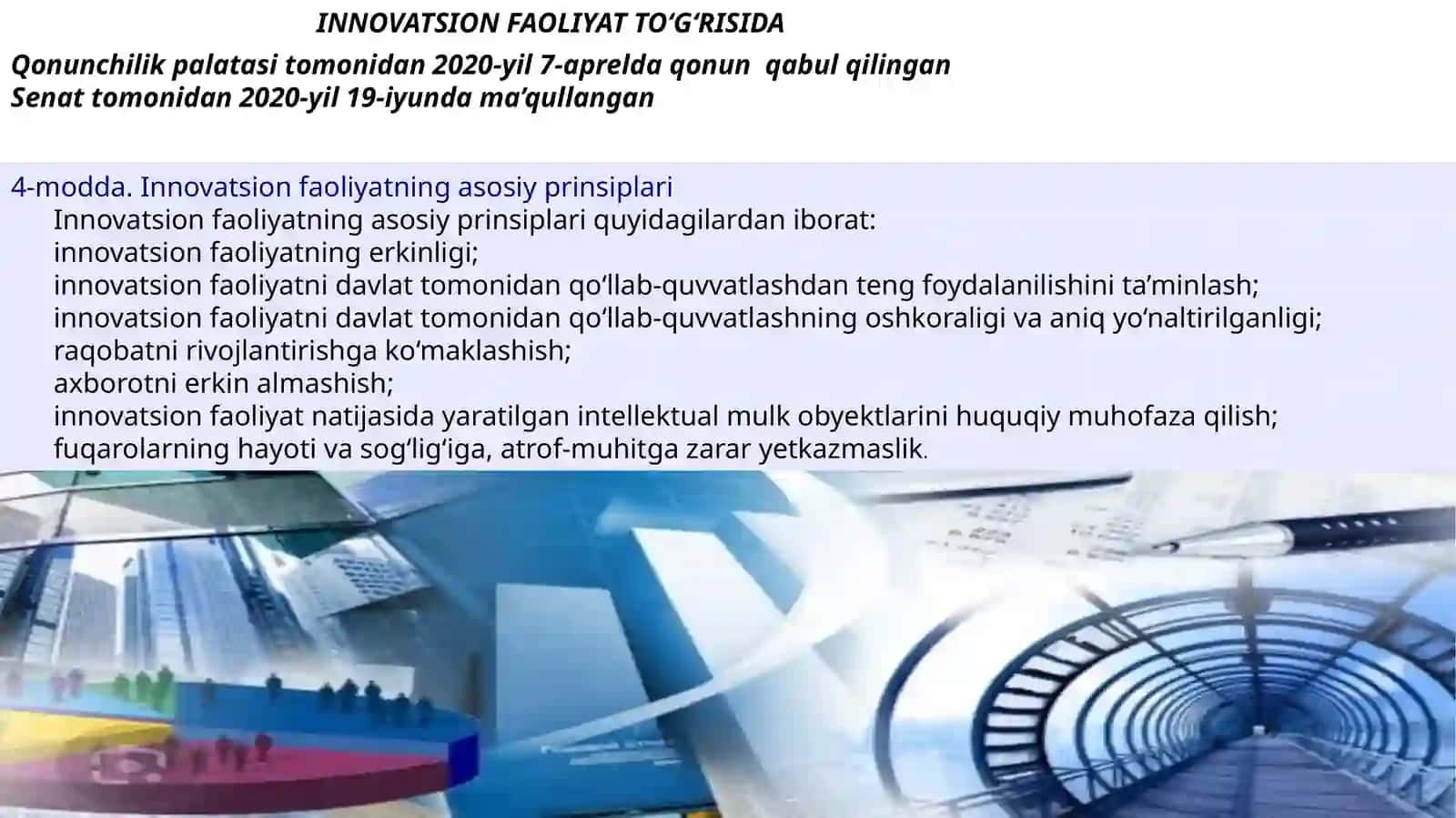 INNOVATSION FAOLIYAT TO‘G‘RISIDA

Qonunchilik palatasi tomonidan 2020-yil 7-aprelda qonun qabul qilingan
Senat tomonidan 2020-yil 19-iyunda ma’qullangan

4-modda. Innovatsion faoliyatning asosiy prinsiplari
Innovatsion faoliyatning asosiy prinsiplari quyidagilardan iborat:
innovatsion faoliyatning erkinligi;
innovatsion faoliyatni davlat tomonidan qo‘llab-quvvatlashdan teng foydalanilishini ta’minlash;
innovatsion faoliyatni davlat tomonidan qo‘llab-quvvatlashning oshkoraligi va aniq yo‘naltirilganligi;
raqobatni rivojlantirishga ko‘maklashish;
axborotni erkin almashish;
innovatsion faoliyat natijasida yaratilgan intellektual mulk obyektlarini huquqiy muhofaza qilish;
fuqarolarning hayoti va sog‘lig‘iga, atrof-muhitga zarar yetkazmaslik.